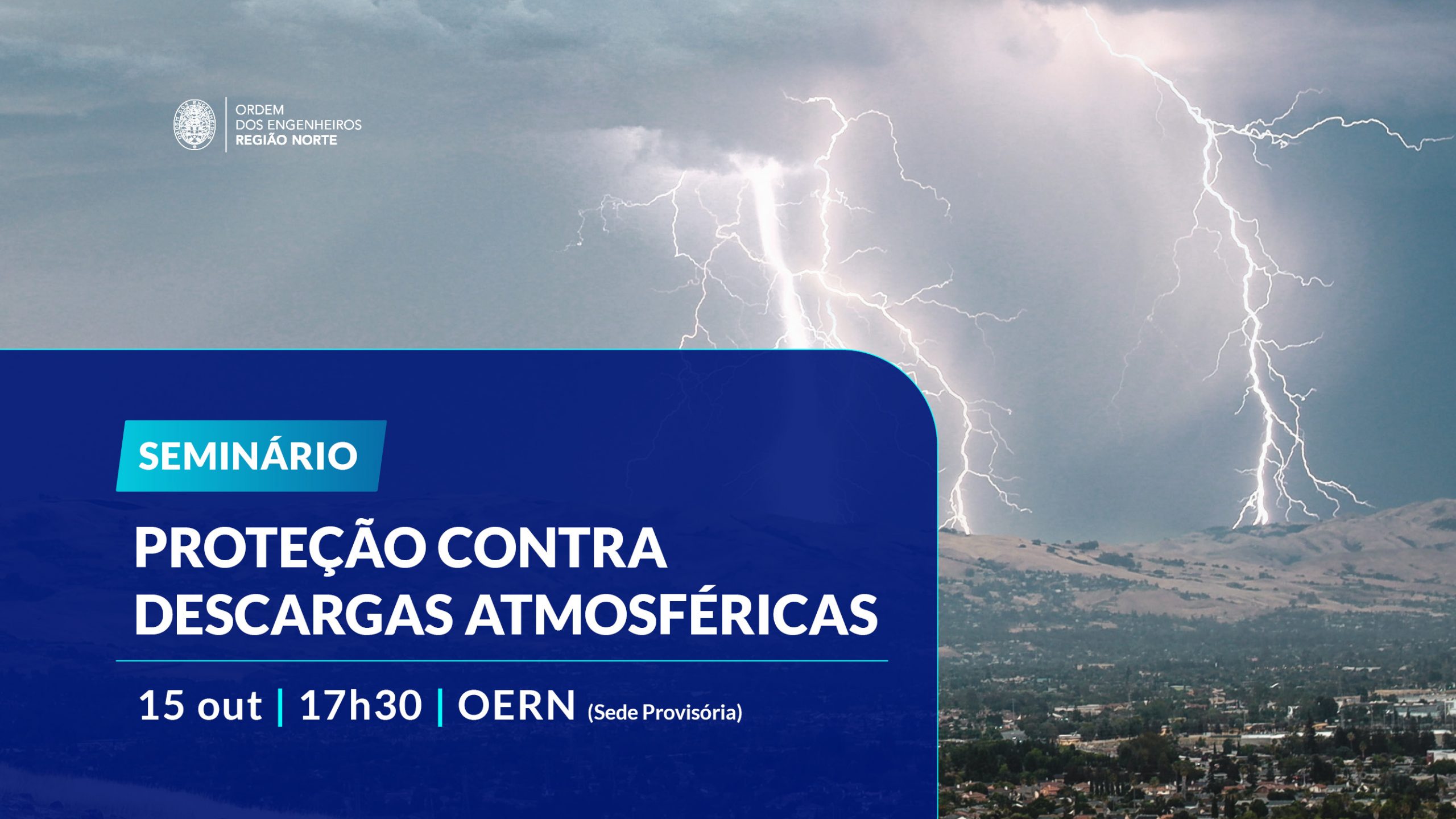 ORDEM
DOS ENGENHEIROS
REGIÃO NORTE

SEMINÁRIO

PROTEÇÃO CONTRA DESCARGAS ATMOSFÉRICAS

15 out | 17h30 | OERN (Sede Provisória)